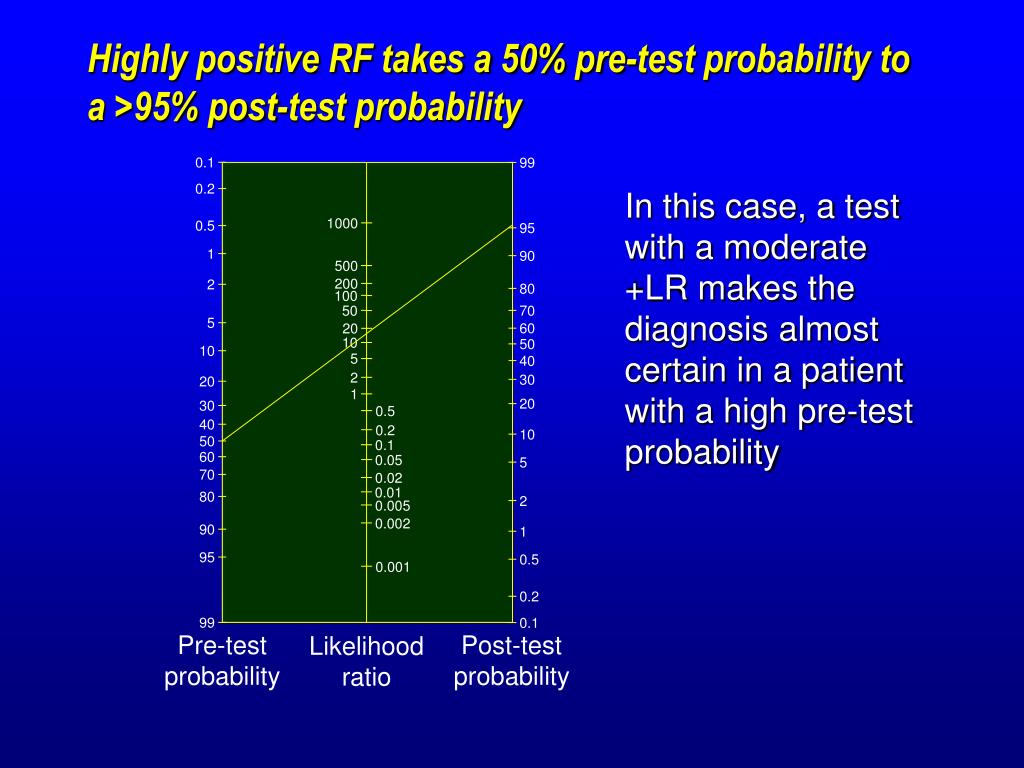 Highly positive RF takes a 50% pre-test probability to a >95% post-test probability

0.1
0.2
0.5
1
2
5
10
20
30
40
50
60
70
80
90
95
99

1000
500
200
100
50
20
10
5
2
1
0.5
0.2
0.1
0.05
0.02
0.01
0.005
0.002
0.001

99
95
90
80
70
60
50
40
30
20
10
5
2
1
0.5
0.2
0.1

Pre-test probability

Likelihood ratio

Post-test probability

In this case, a test with a moderate +LR makes the diagnosis almost certain in a patient with a high pre-test probability